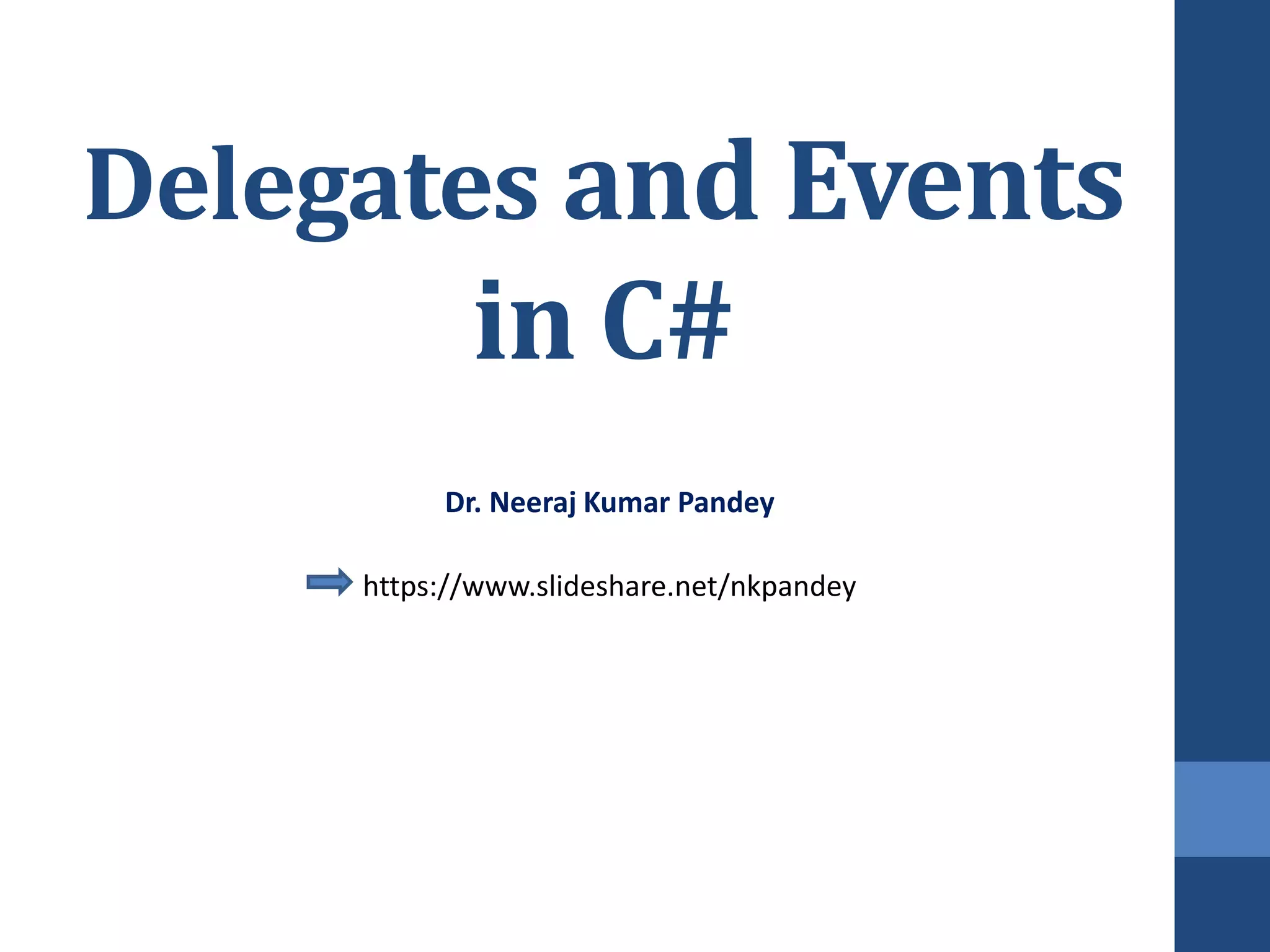 Delegates and Events in C#

Dr. Neeraj Kumar Pandey

https://www.slideshare.net/nkpandey